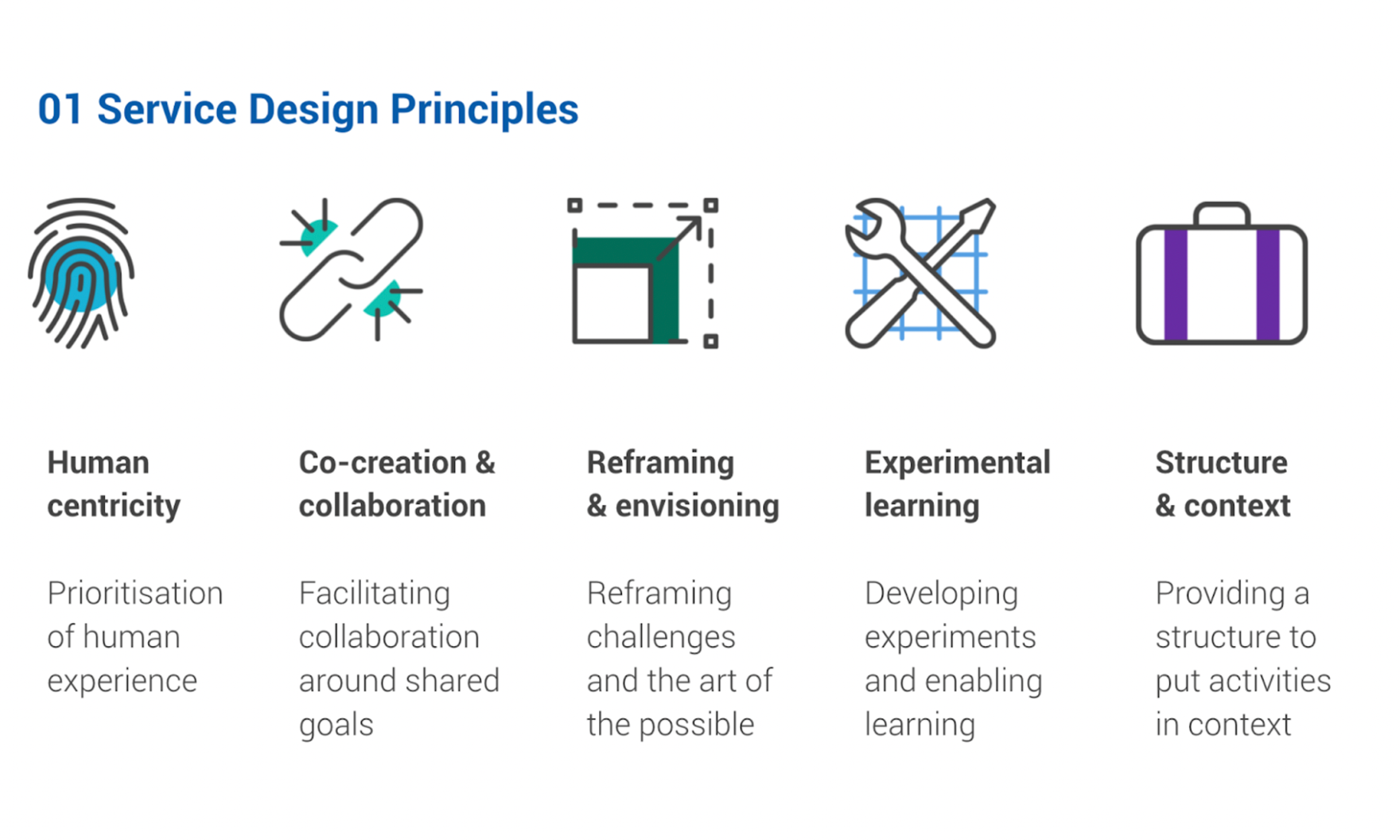 01 Service Design Principles

Human centricity

Prioritisation of human experience

Co-creation & collaboration

Facilitating collaboration around shared goals

Reframing & envisioning

Reframing challenges and the art of the possible

Experimental learning

Developing experiments and enabling learning

Structure & context

Providing a structure to put activities in context